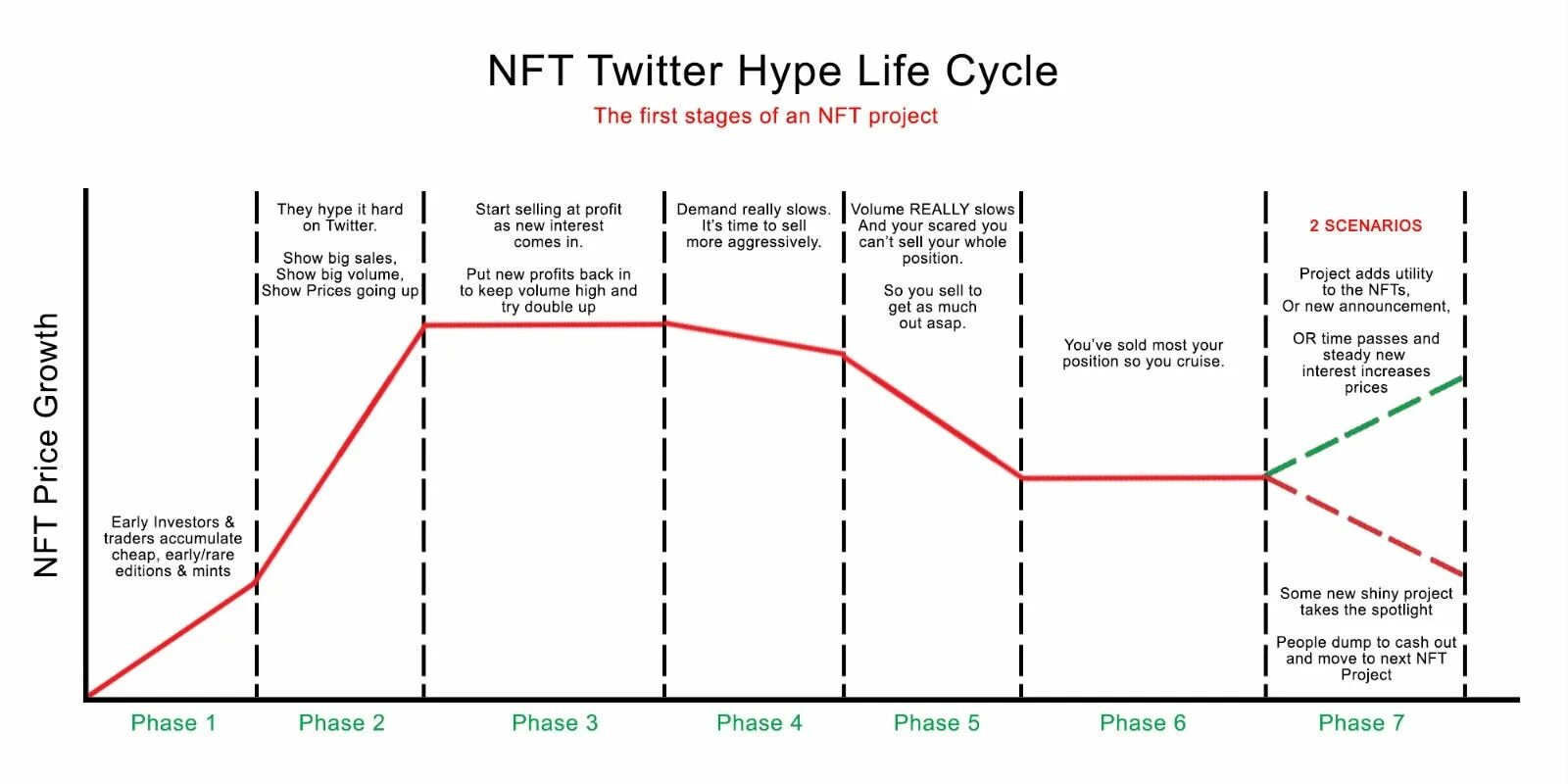 NFT Twitter Hype Life Cycle

The first stages of an NFT project

NFT Price Growth

Early Investors & traders accumulate cheap, early/rare editions & mints

They hype it hard on Twitter.

Show big sales, Show big volume, Show Prices going up

Start selling at profit as new interest comes in.

Put new profits back in to keep volume high and try double up

Demand really slows. It's time to sell more aggressively.

Volume REALLY slows And your scared you can't sell your whole position.

So you sell to get as much out asap.

You've sold most your position so you cruise.

2 SCENARIOS

Project adds utility to the NFTs, Or new announcement,

OR time passes and steady new interest increases prices

Some new shiny project takes the spotlight

People dump to cash out and move to next NFT Project

Phase 1

Phase 2

Phase 3

Phase 4

Phase 5

Phase 6

Phase 7